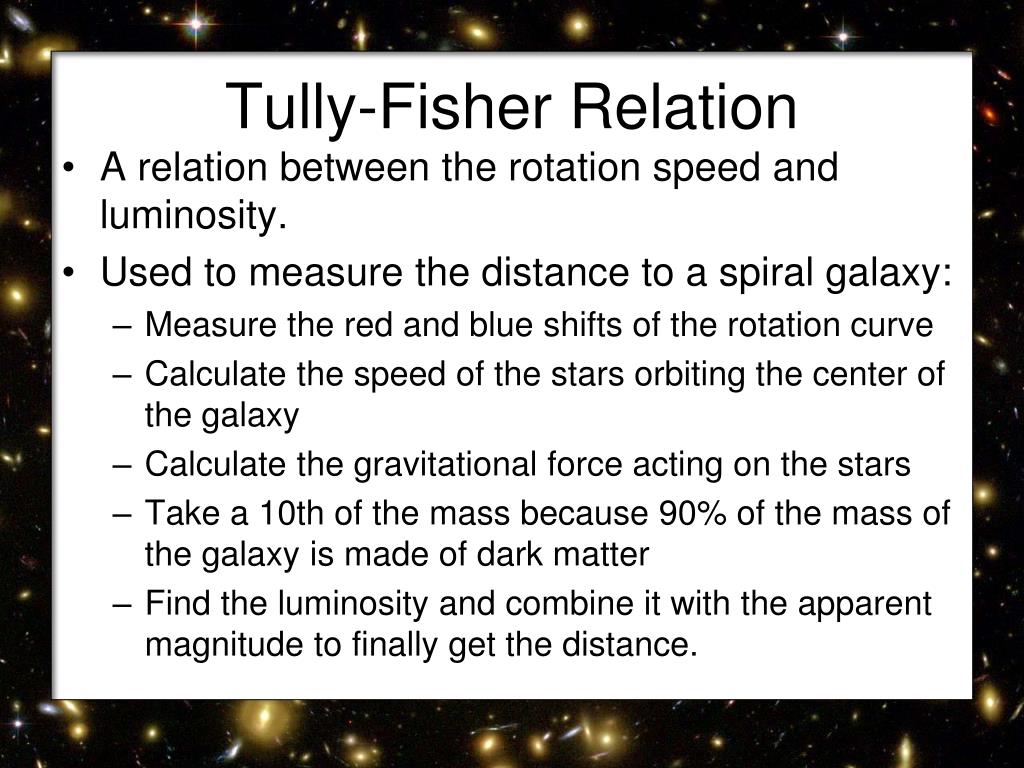 Tully-Fisher Relation

• A relation between the rotation speed and luminosity.
• Used to measure the distance to a spiral galaxy:
– Measure the red and blue shifts of the rotation curve
– Calculate the speed of the stars orbiting the center of the galaxy
– Calculate the gravitational force acting on the stars
– Take a 10th of the mass because 90% of the mass of the galaxy is made of dark matter
– Find the luminosity and combine it with the apparent magnitude to finally get the distance.